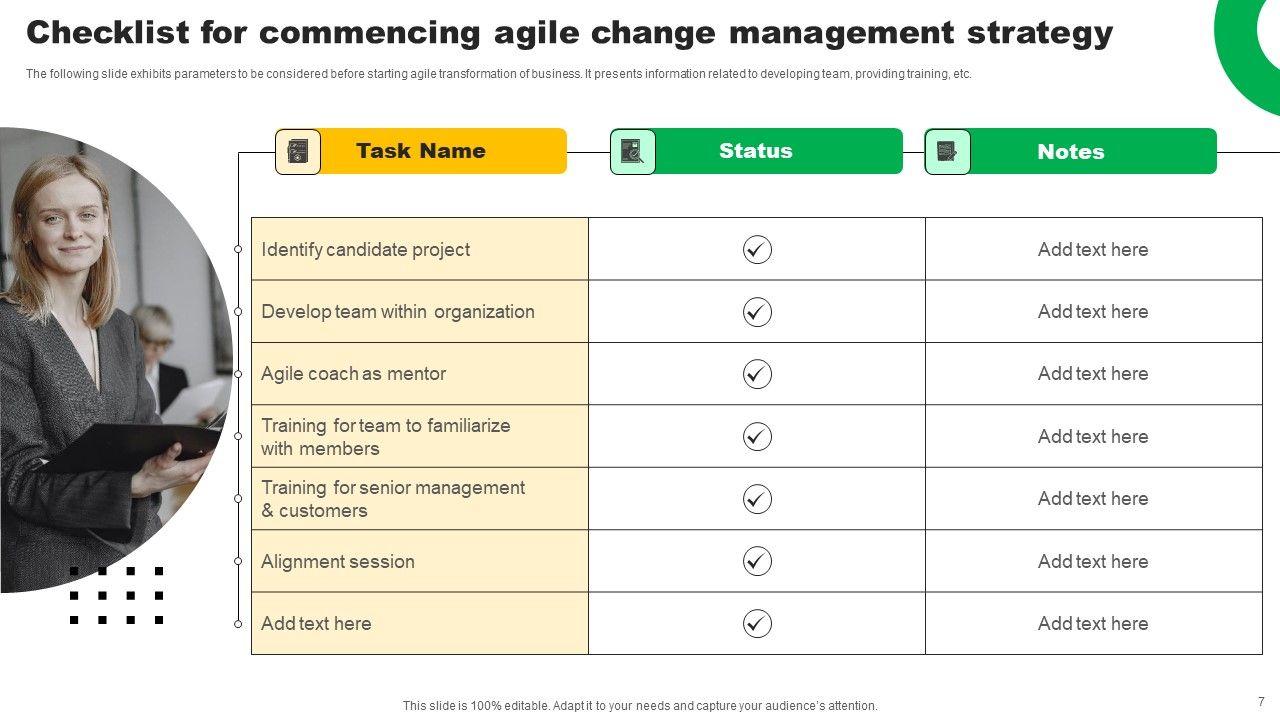 Checklist for commencing agile change management strategy

The following slide exhibits parameters to be considered before starting agile transformation of business. It presents information related to developing team, providing training, etc.

| Task Name | Status | Notes |
|---|---|---|
| Identify candidate project | ✓ | Add text here |
| Develop team within organization | ✓ | Add text here |
| Agile coach as mentor | ✓ | Add text here |
| Training for team to familiarize with members | ✓ | Add text here |
| Training for senior management & customers | ✓ | Add text here |
| Alignment session | ✓ | Add text here |
| Add text here | ✓ | Add text here |

This slide is 100% editable. Adapt it to your needs and capture your audience's attention.

7